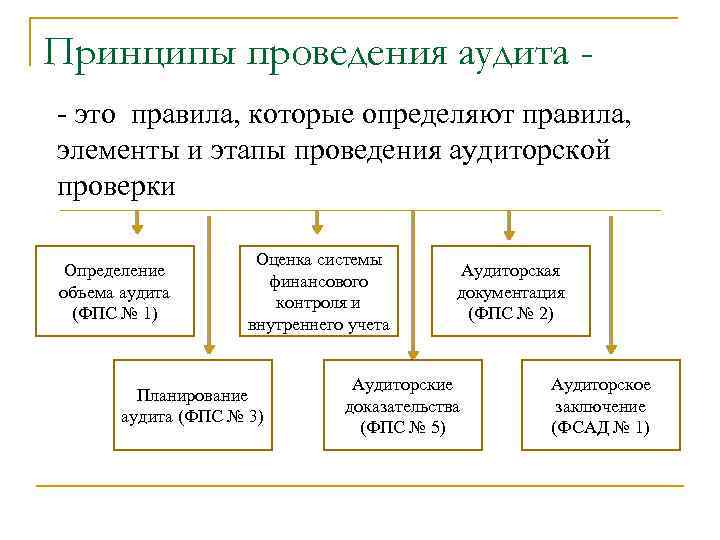 Принципы проведения аудита -

- это правила, которые определяют правила, элементы и этапы проведения аудиторской проверки

Определение объема аудита (ФПС № 1)

Оценка системы финансового контроля и внутреннего учета

Аудиторская документация (ФПС № 2)

Планирование аудита (ФПС № 3)

Аудиторские доказательства (ФПС № 5)

Аудиторское заключение (ФСАД № 1)